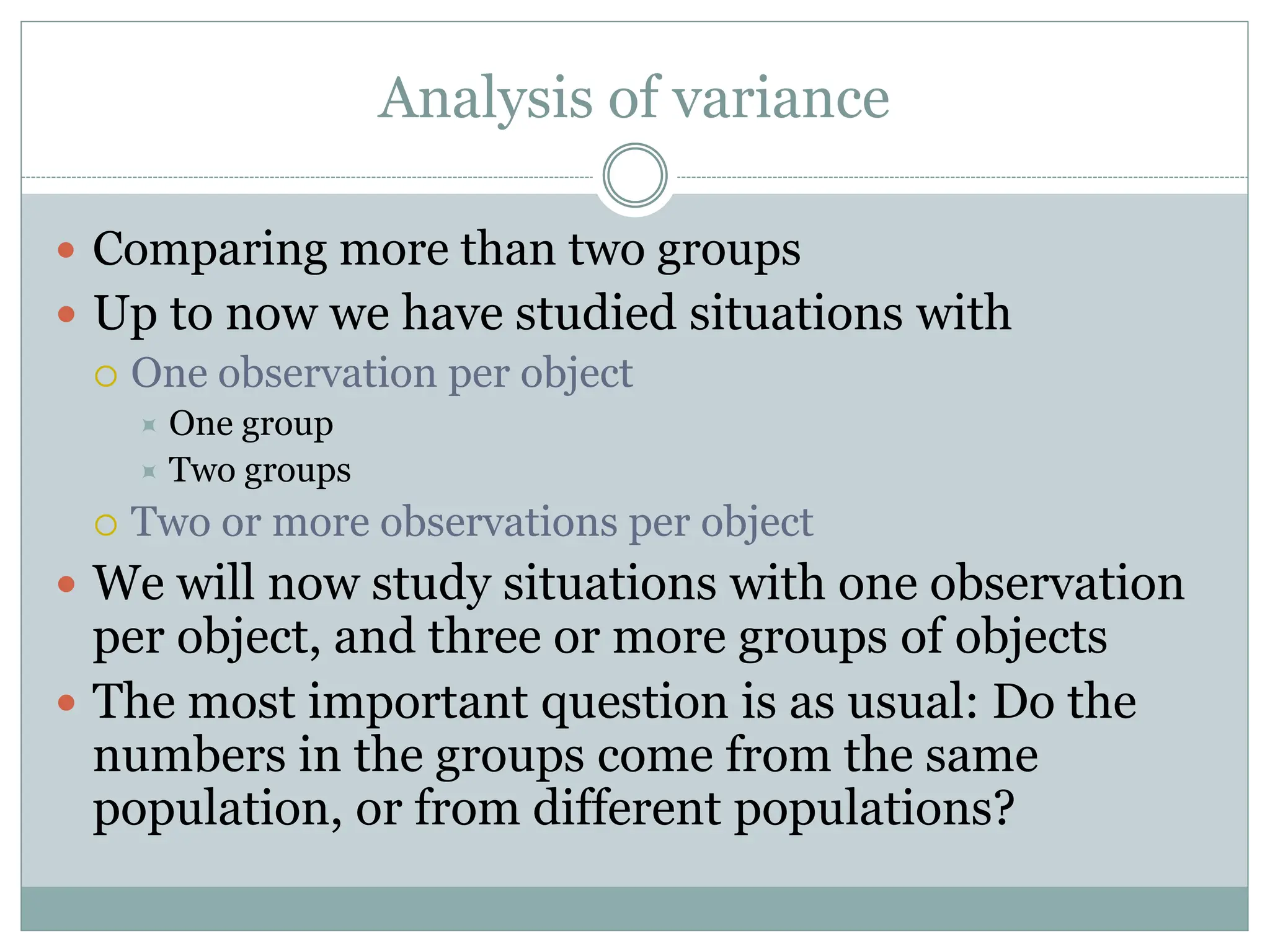 Analysis of variance

- Comparing more than two groups
- Up to now we have studied situations with
  - One observation per object
    - One group
    - Two groups
  - Two or more observations per object
- We will now study situations with one observation per object, and three or more groups of objects
- The most important question is as usual: Do the numbers in the groups come from the same population, or from different populations?